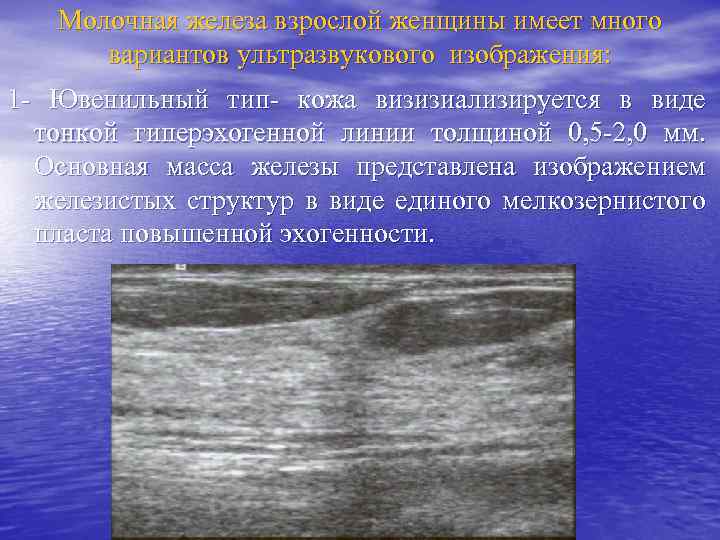 Молочная железа взрослой женщины имеет много вариантов ультразвукового изображения:

1- Ювенильный тип- кожа визизиализируется в виде тонкой гиперэхогенной линии толщиной 0,5-2,0 мм. Основная масса железы представлена изображением железистых структур в виде единого мелкозернистого пласта повышенной эхогенности.